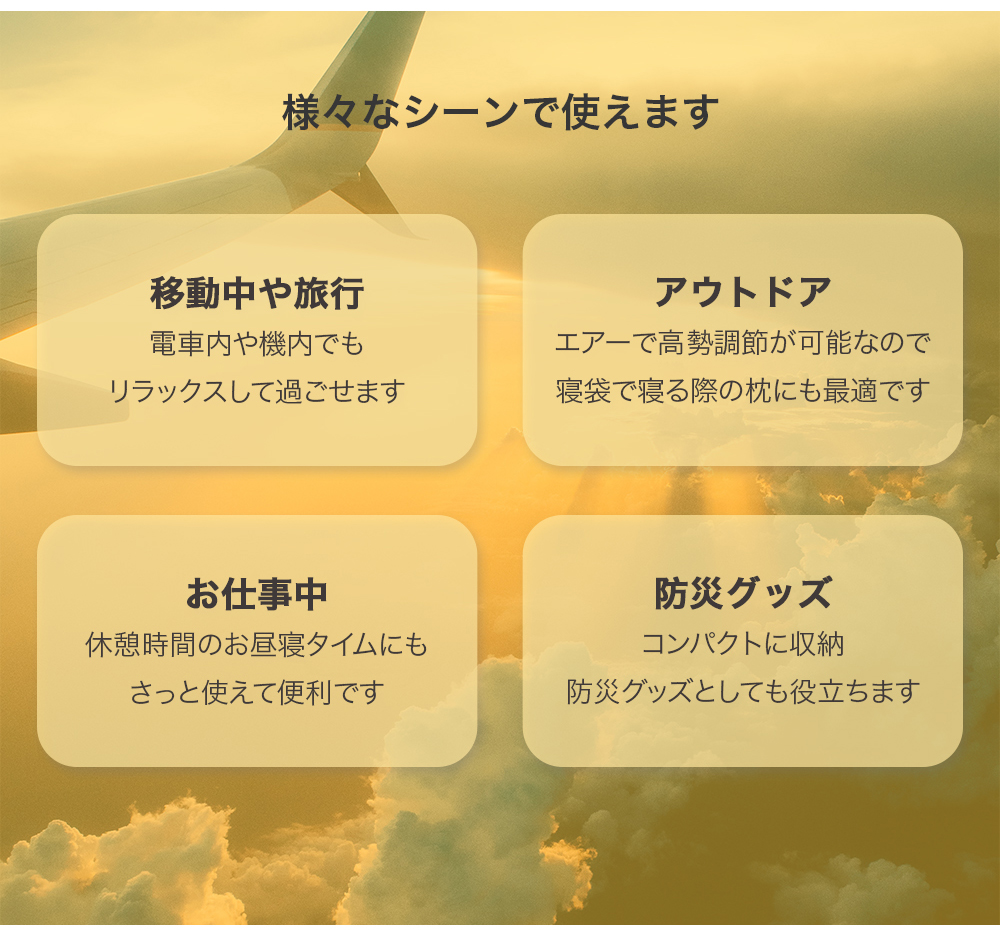 様々なシーンで使えます

移動中や旅行
電車内や機内でも
リラックスして過ごせます

アウトドア
エアーで高勢調節が可能なので
寝袋で寝る際の枕にも最適です

お仕事中
休憩時間のお昼寝タイムにも
さっと使えて便利です

防災グッズ
コンパクトに収納
防災グッズとしても役立ちます